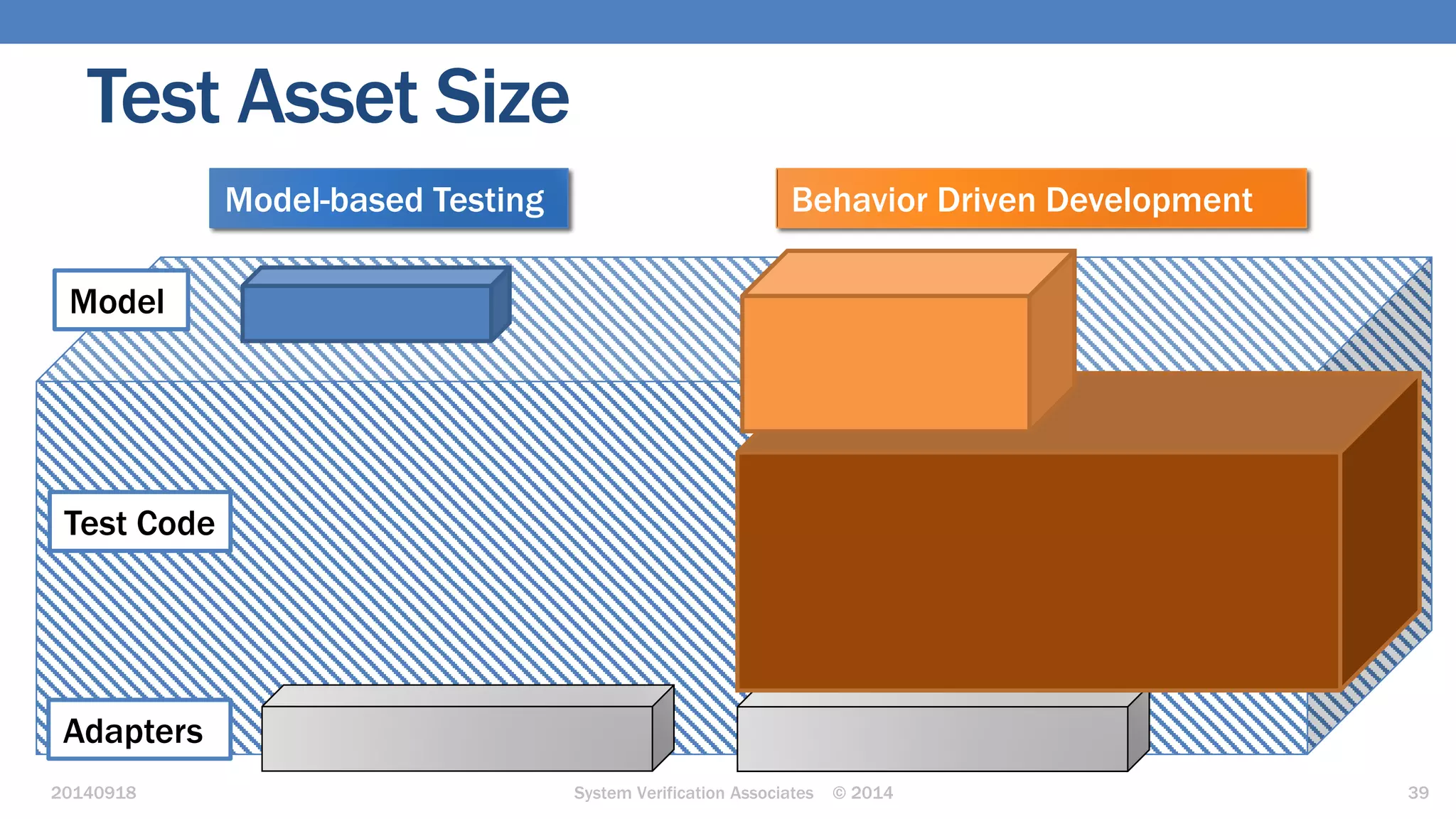 Test Asset Size

Model-based Testing

Behavior Driven Development

Model

Test Code

Adapters

20140918

System Verification Associates © 2014

39